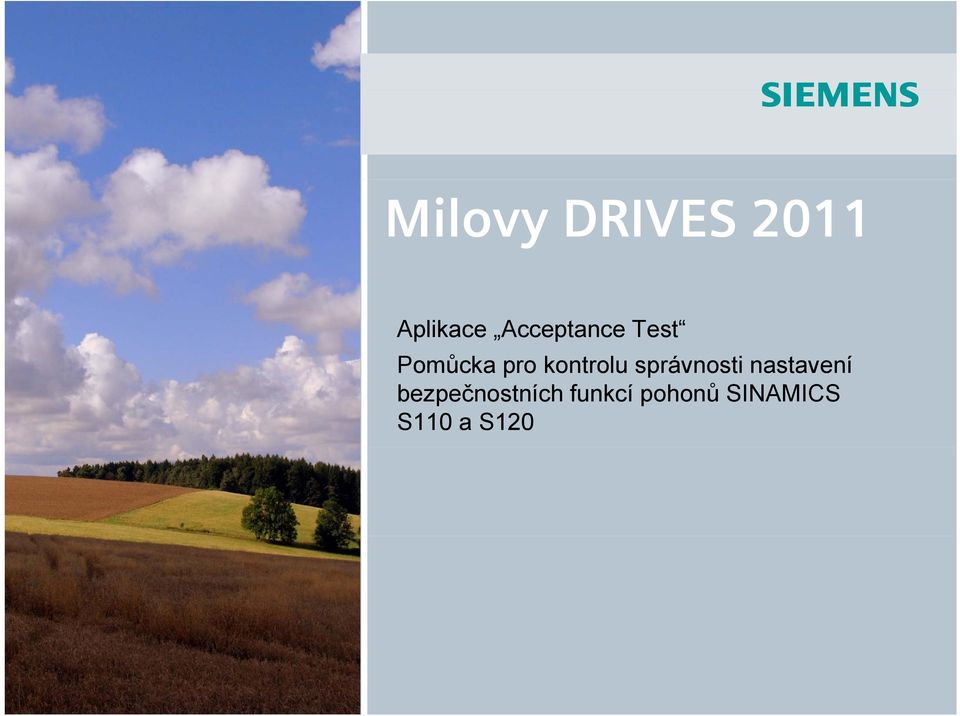 SIEMENS

Milovy DRIVES 2011

Aplikace „Acceptance Test“

Pomůcka pro kontrolu správnosti nastavení bezpečnostních funkcí pohonů SINAMICS S110 a S120